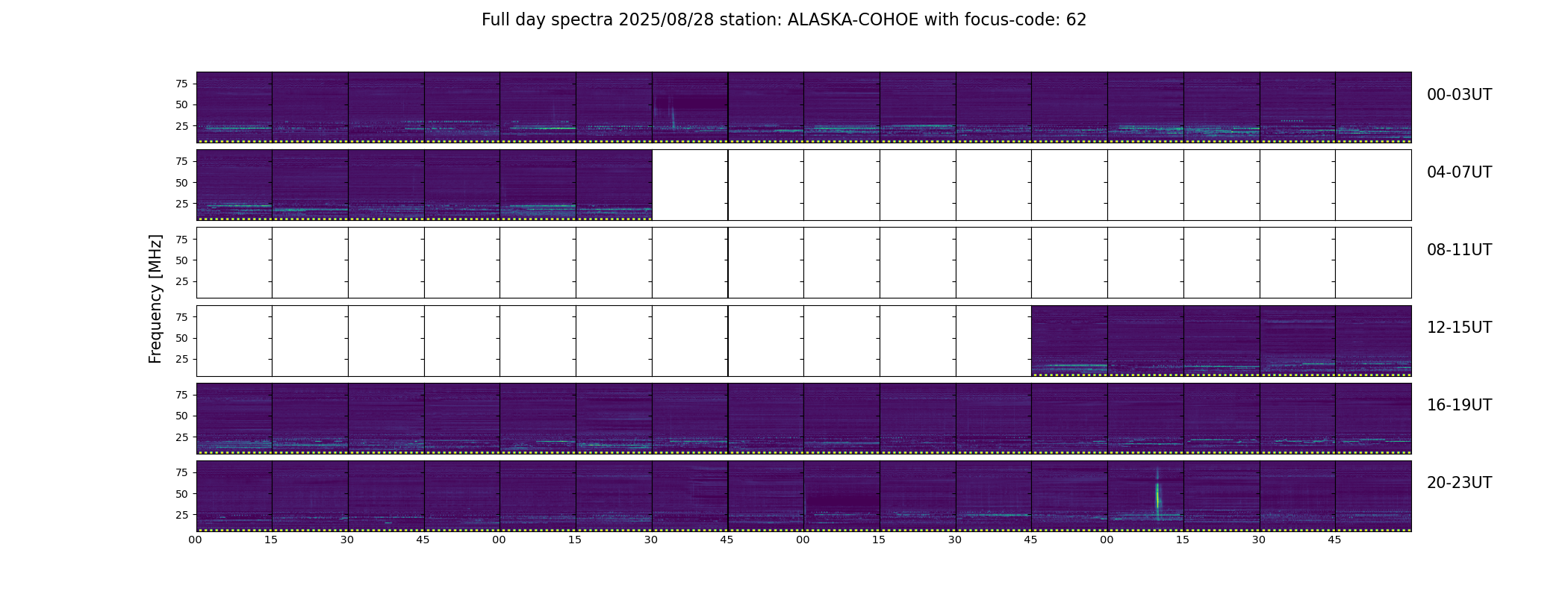 Full day spectra 2025/08/28 station: ALASKA-COHOE with focus-code: 62

Frequency [MHz]

75
50
25

00-03UT

75
50
25

04-07UT

75
50
25

08-11UT

75
50
25

12-15UT

75
50
25

16-19UT

75
50
25

20-23UT

00 15 30 45 00 15 30 45 00 15 30 45 00 15 30 45